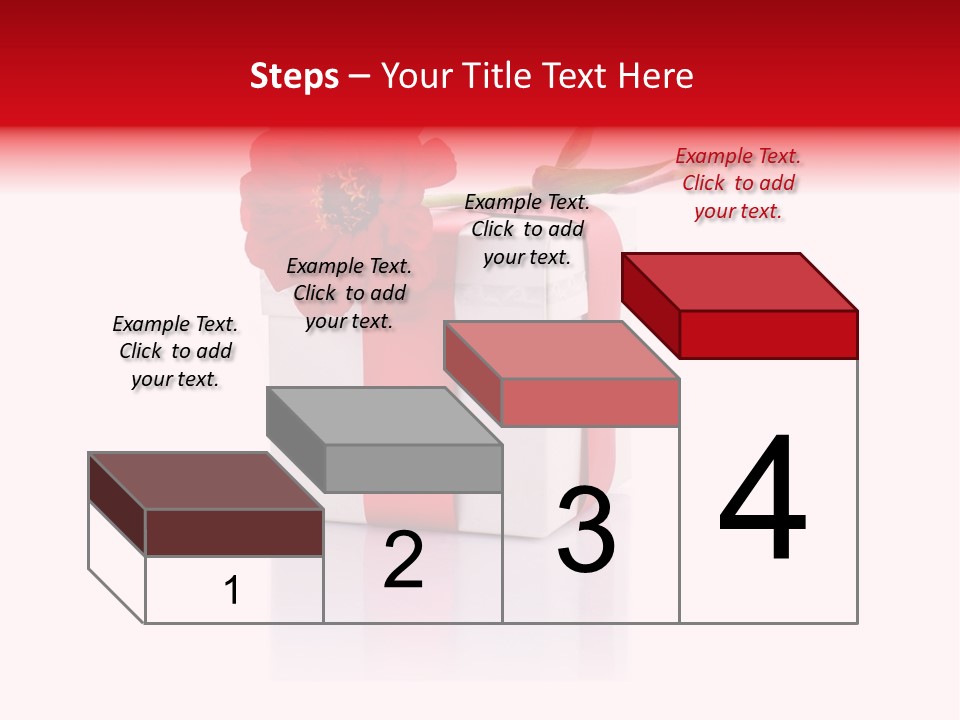 Steps – Your Title Text Here

Example Text. Click to add your text.

Example Text. Click to add your text.

Example Text. Click to add your text.

Example Text. Click to add your text.

1

2

3

4